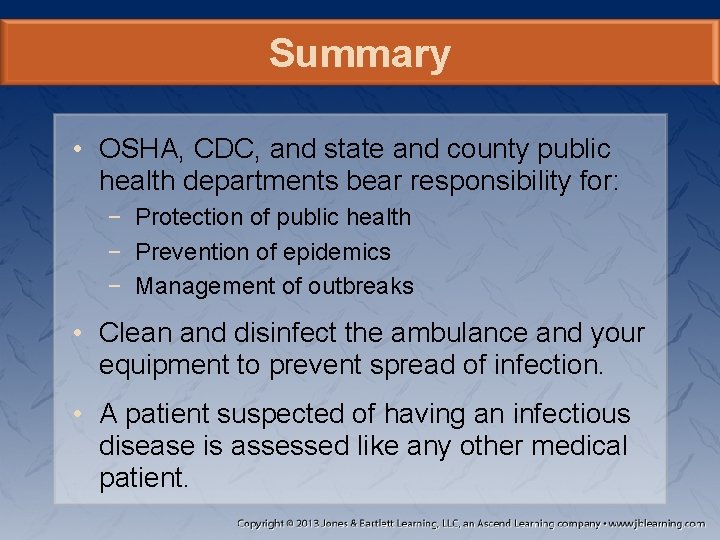 Summary

• OSHA, CDC, and state and county public health departments bear responsibility for:
 − Protection of public health
 − Prevention of epidemics
 − Management of outbreaks

• Clean and disinfect the ambulance and your equipment to prevent spread of infection.

• A patient suspected of having an infectious disease is assessed like any other medical patient.

Copyright © 2013 Jones & Bartlett Learning, LLC, an Ascend Learning company • www.jblearning.com